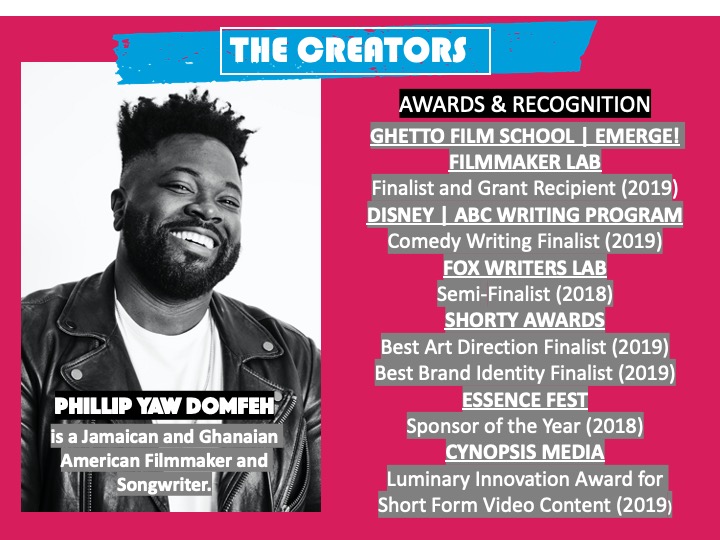 THE CREATORS

PHILLIP YAW DOMFEH is a Jamaican and Ghanaian American Filmmaker and Songwriter.

AWARDS & RECOGNITION

GHETTO FILM SCHOOL | EMERGE! FILMMAKER LAB
Finalist and Grant Recipient (2019)

DISNEY | ABC WRITING PROGRAM
Comedy Writing Finalist (2019)

FOX WRITERS LAB
Semi-Finalist (2018)

SHORTY AWARDS
Best Art Direction Finalist (2019)
Best Brand Identity Finalist (2019)

ESSENCE FEST
Sponsor of the Year (2018)

CYNOPSIS MEDIA
Luminary Innovation Award for Short Form Video Content (2019)